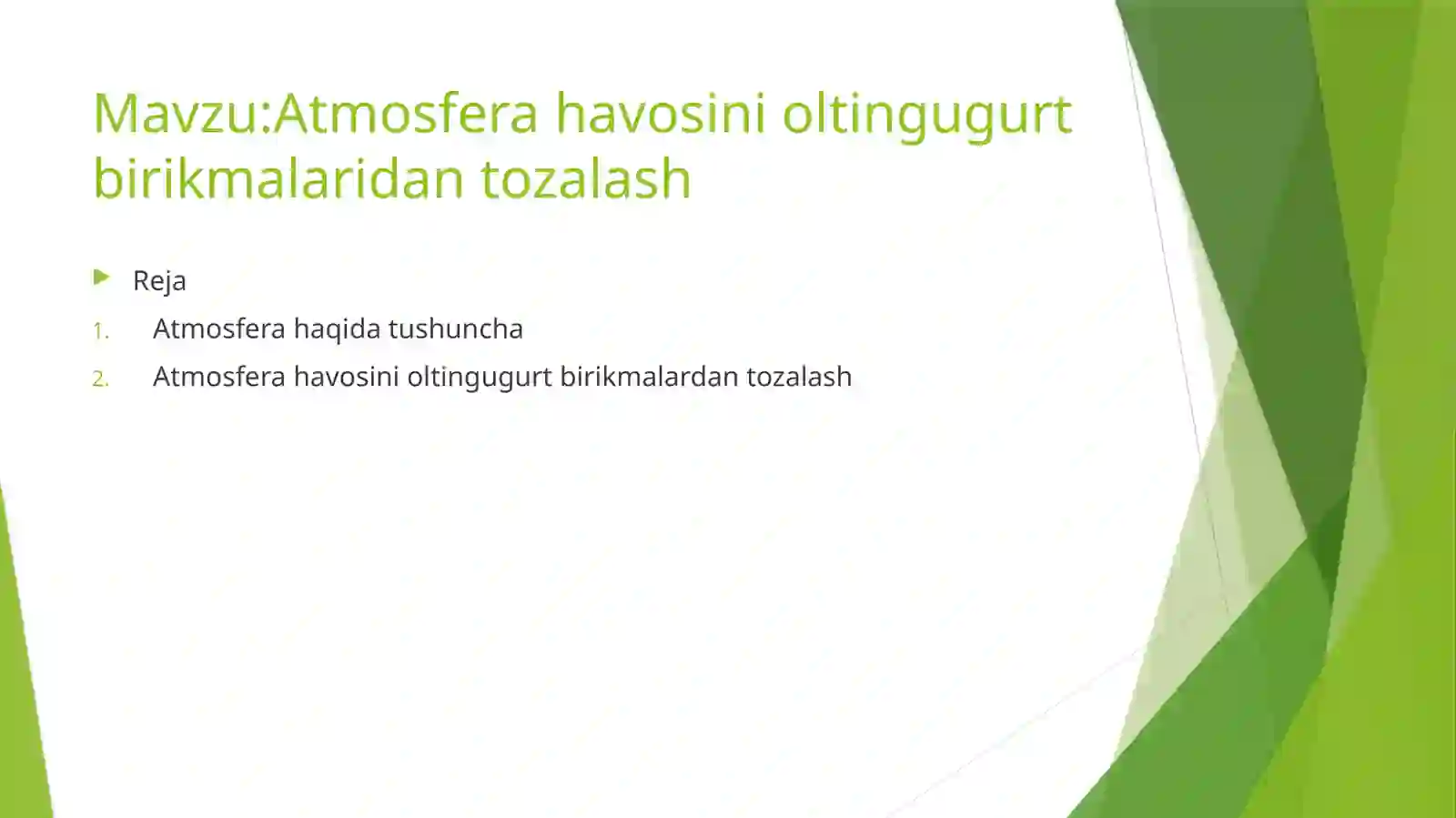 Mavzu:Atmosfera havosini oltingugurt birikmalaridan tozalash

Reja

1. Atmosfera haqida tushuncha
2. Atmosfera havosini oltingugurt birikmalardan tozalash